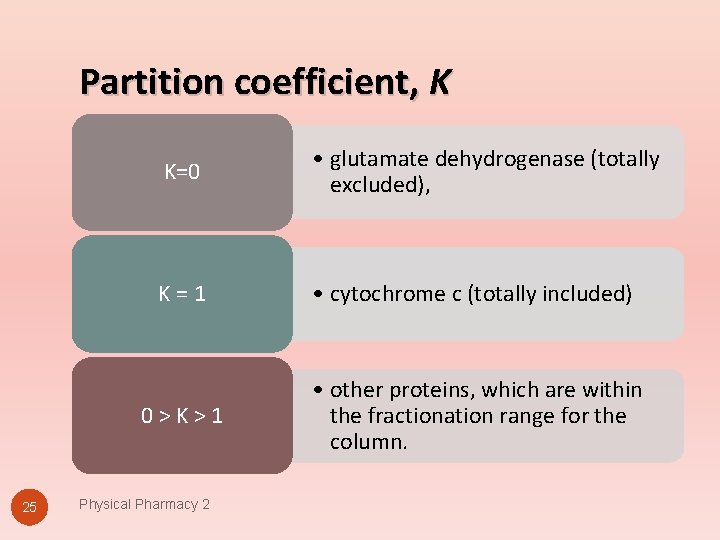 Partition coefficient, K

K=0

• glutamate dehydrogenase (totally excluded),

K = 1

• cytochrome c (totally included)

0 > K > 1

• other proteins, which are within the fractionation range for the column.

25

Physical Pharmacy 2